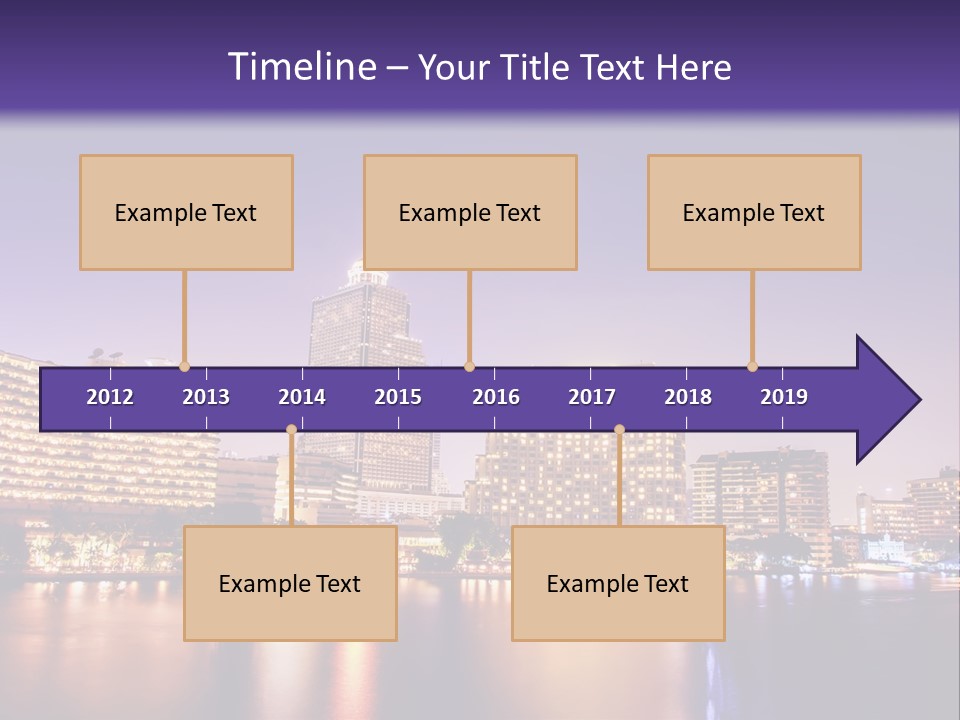 Timeline – Your Title Text Here

Example Text

Example Text

Example Text

2012 2013 2014 2015 2016 2017 2018 2019

Example Text

Example Text